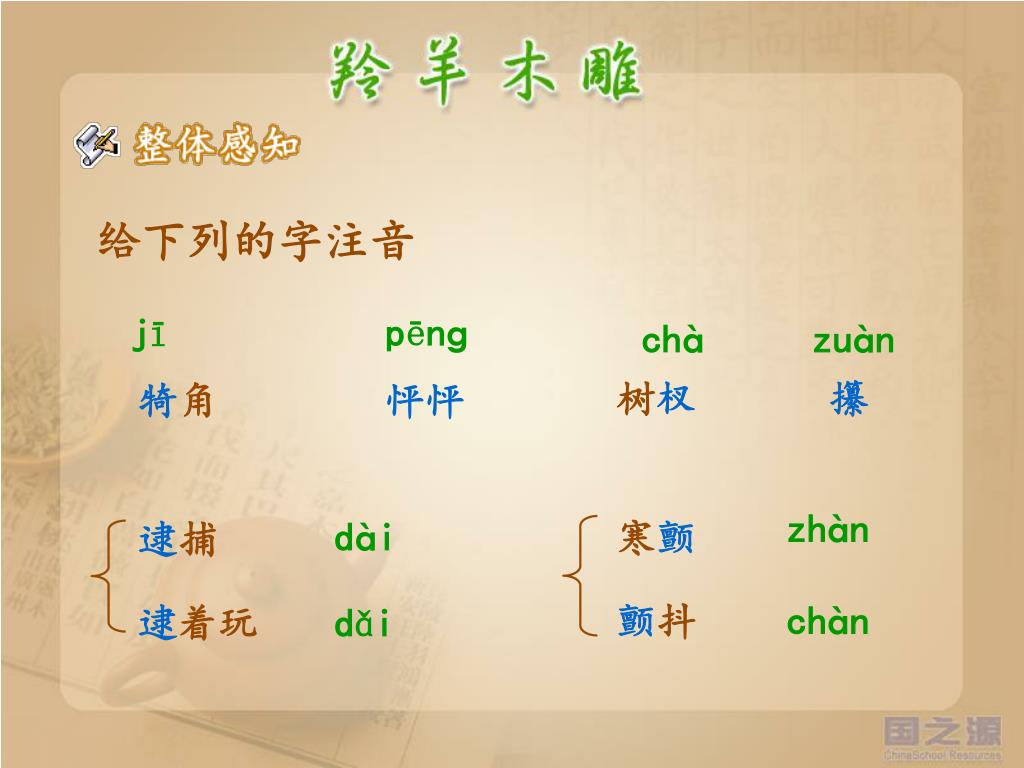 羚羊木雕

整体感知

给下列的字注音

jī 犄角

pēng 怦怦

chà 树杈

zuàn 攥

逮捕 dài

逮着玩 dǎi

寒颤 zhàn

颤抖 chàn

国之源
ChinaSchool Resources